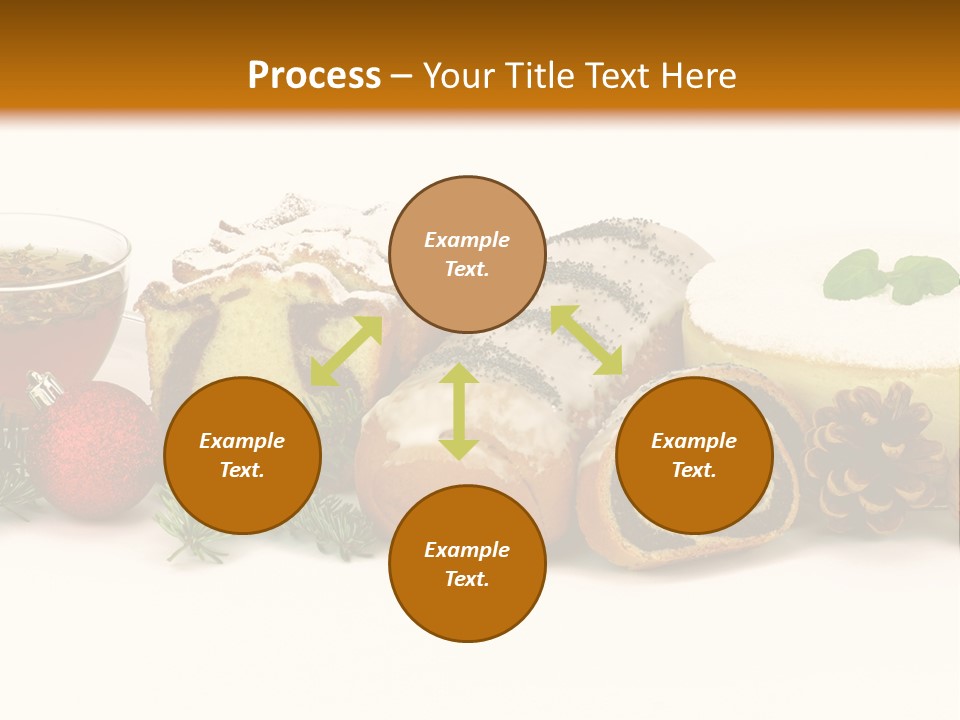 Process – Your Title Text Here

Example Text.

Example Text.

Example Text.

Example Text.